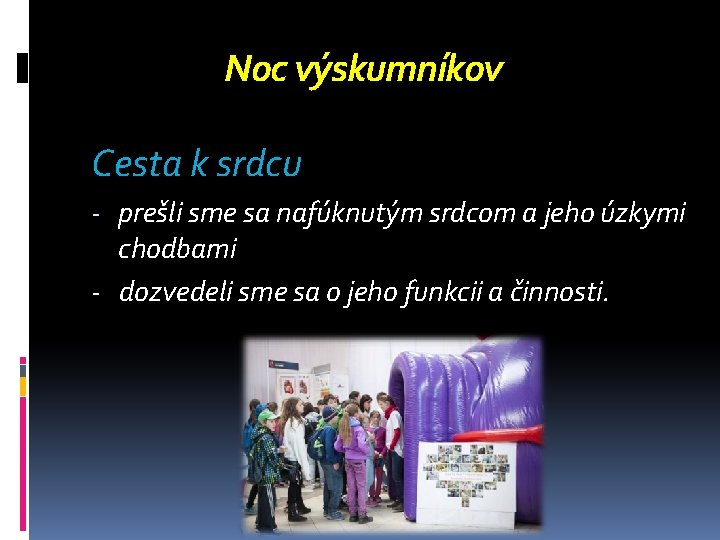 Noc výskumníkov

Cesta k srdcu

- prešli sme sa nafúknutým srdcom a jeho úzkymi chodbami
- dozvedeli sme sa o jeho funkcii a činnosti.